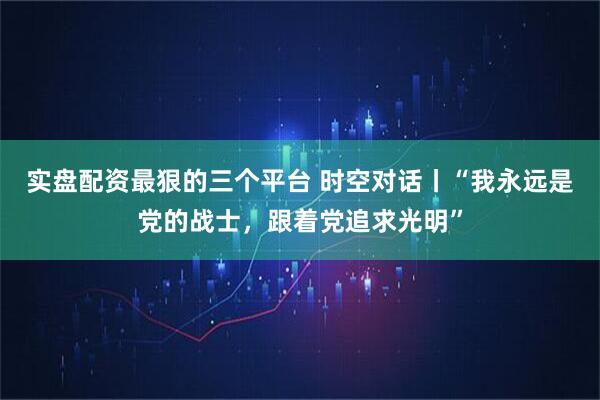 实盘配资最狠的三个平台 时空对话丨“我永远是党的战士，跟着党追求光明”